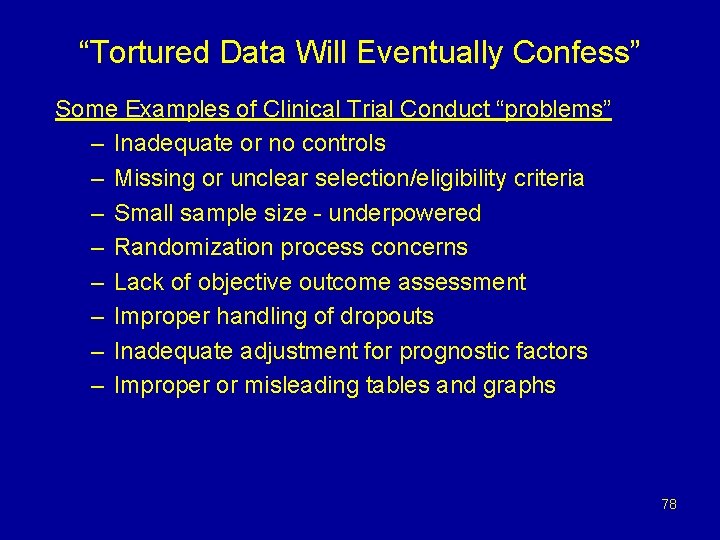 “Tortured Data Will Eventually Confess”

Some Examples of Clinical Trial Conduct “problems”

– Inadequate or no controls
– Missing or unclear selection/eligibility criteria
– Small sample size - underpowered
– Randomization process concerns
– Lack of objective outcome assessment
– Improper handling of dropouts
– Inadequate adjustment for prognostic factors
– Improper or misleading tables and graphs

78